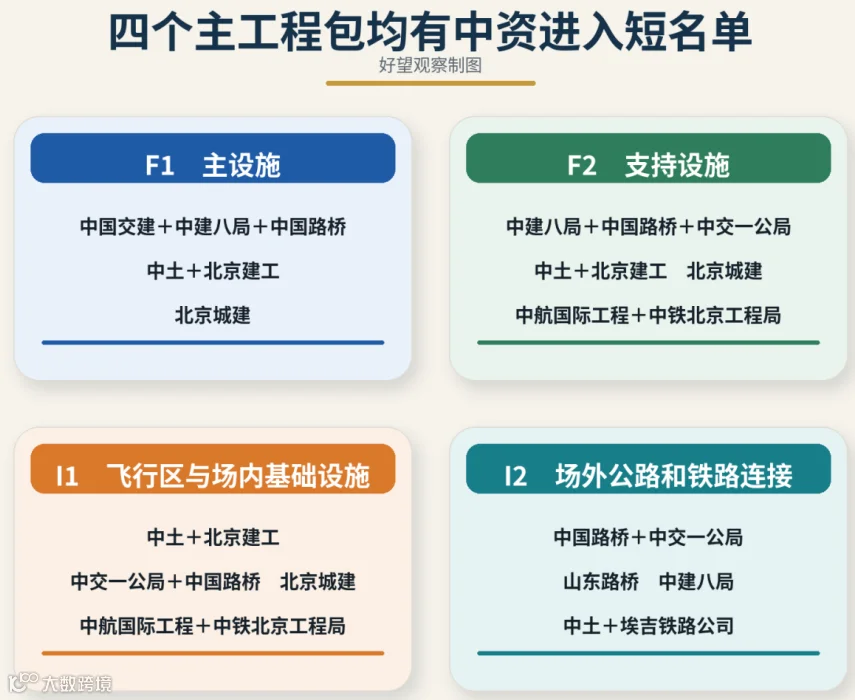 四个主工程包均有中资进入短名单

好望观察制图

F1 主设施

中国交建＋中建八局＋中国路桥

中土＋北京建工

北京城建

F2 支持设施

中建八局＋中国路桥＋中交一公局

中土＋北京建工 北京城建

中航国际工程＋中铁北京工程局

I1 飞行区与场内基础设施

中土＋北京建工

中交一公局＋中国路桥 北京城建

中航国际工程＋中铁北京工程局

I2 场外公路和铁路连接

中国路桥＋中交一公局

山东路桥 中建八局

中土＋埃吉铁路公司

大数跨境